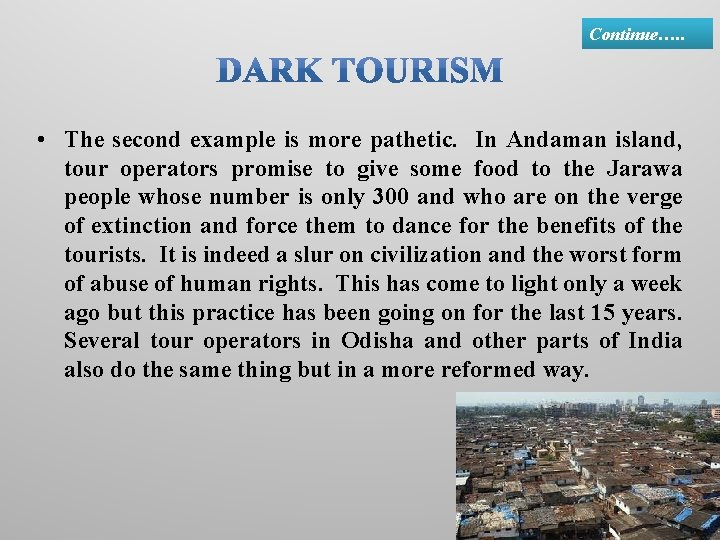 Continue…..

DARK TOURISM

• The second example is more pathetic. In Andaman island, tour operators promise to give some food to the Jarawa people whose number is only 300 and who are on the verge of extinction and force them to dance for the benefits of the tourists. It is indeed a slur on civilization and the worst form of abuse of human rights. This has come to light only a week ago but this practice has been going on for the last 15 years. Several tour operators in Odisha and other parts of India also do the same thing but in a more reformed way.